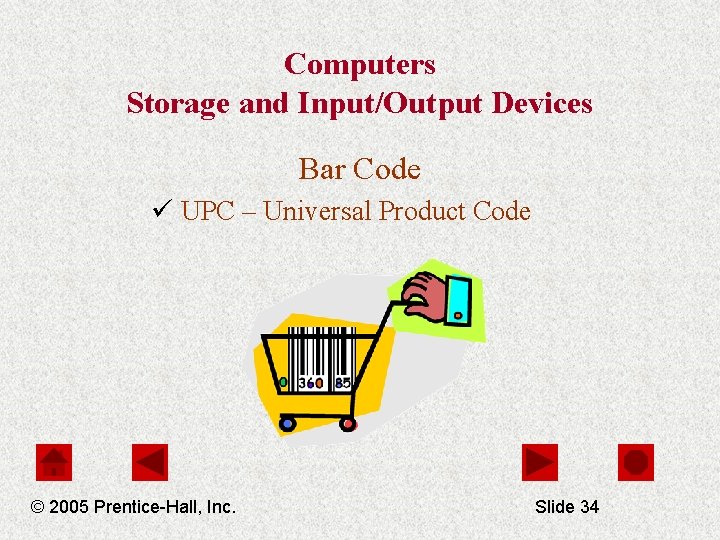 Computers
Storage and Input/Output Devices

Bar Code

✓ UPC – Universal Product Code

0 360 85

© 2005 Prentice-Hall, Inc.

Slide 34